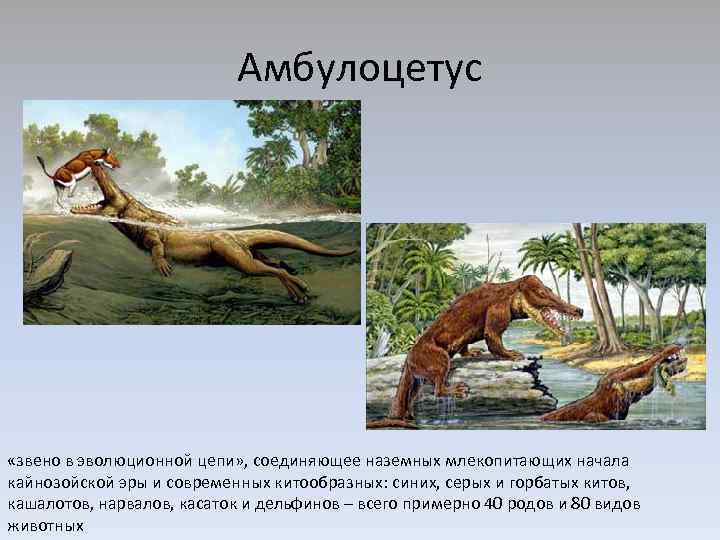 Амбулоцетус

«звено в эволюционной цепи», соединяющее наземных млекопитающих начала кайнозойской эры и современных китообразных: синих, серых и горбатых китов, кашалотов, нарвалов, касаток и дельфинов – всего примерно 40 родов и 80 видов животных